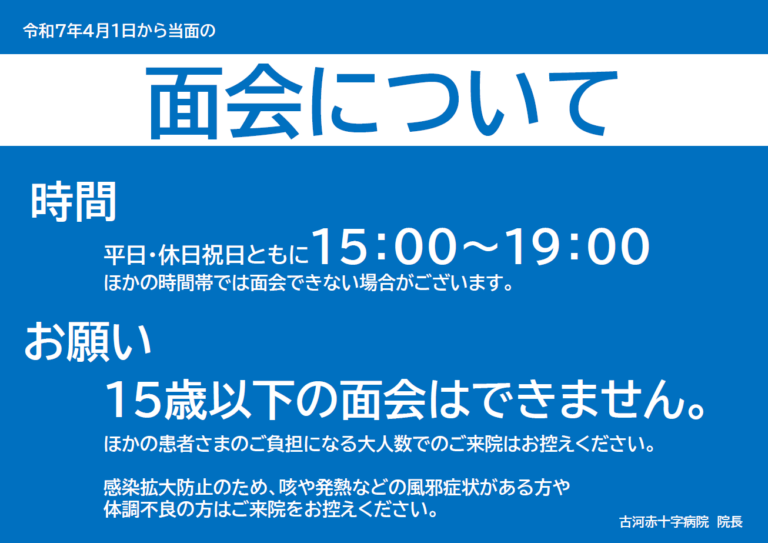 令和7年4月1日から当面の

面会について

時間

平日・休日祝日ともに15：00～19：00
ほかの時間帯では面会できない場合がございます。

お願い

15歳以下の面会はできません。
ほかの患者さまのご負担になる大人数でのご来院はお控えください。

感染拡大防止のため、咳や発熱などの風邪症状がある方や体調不良の方はご来院をお控えください。

古河赤十字病院　院長